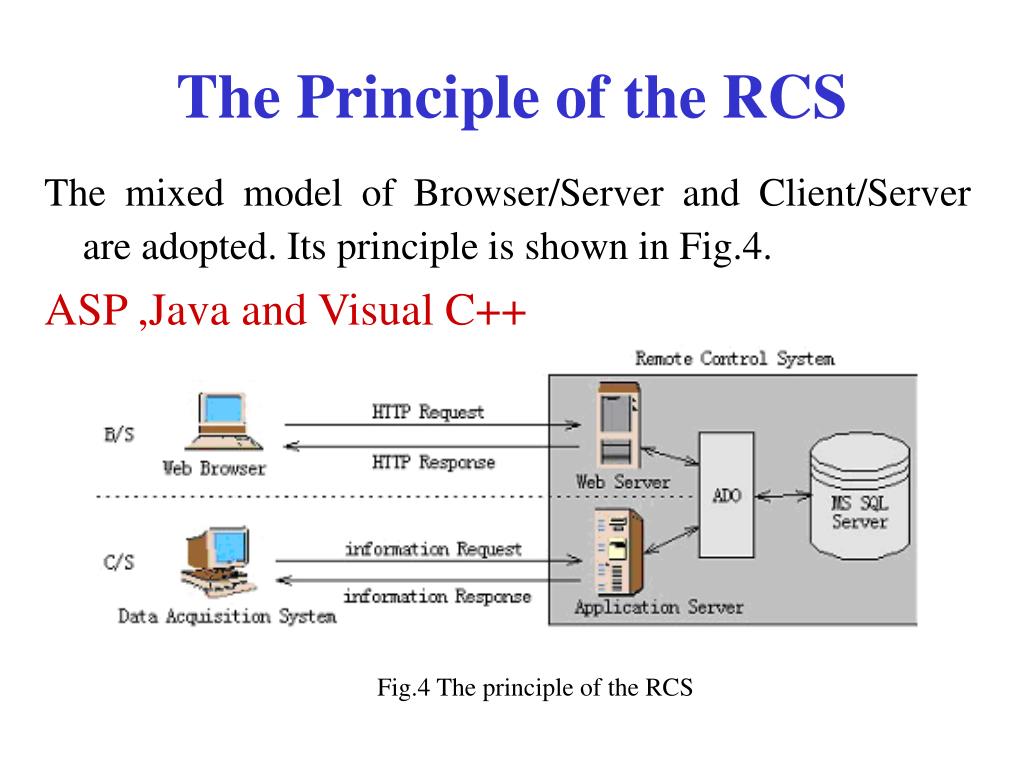 The Principle of the RCS

The mixed model of Browser/Server and Client/Server are adopted. Its principle is shown in Fig.4.

ASP ,Java and Visual C++

Remote Control System

B/S

Web Browser

HTTP Request

HTTP Response

Web Server

ADO

MS SQL Server

C/S

Data Acquisition System

information Request

information Response

Application Server

Fig.4 The principle of the RCS